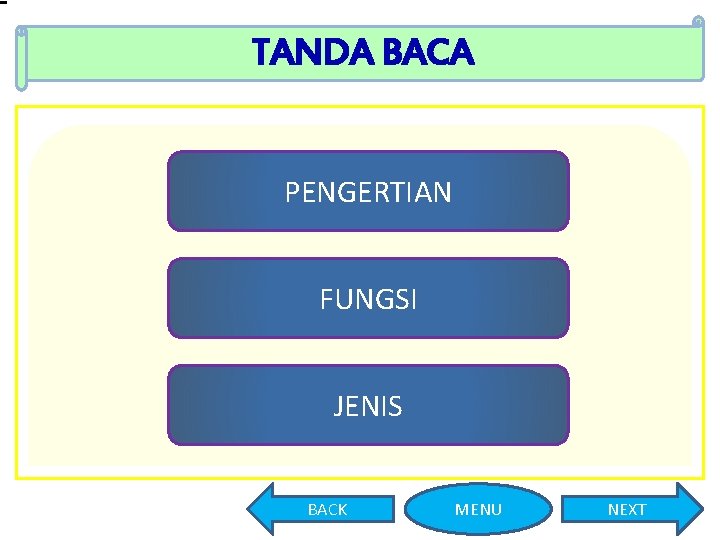 TANDA BACA

PENGERTIAN

FUNGSI

JENIS

BACK

MENU

NEXT